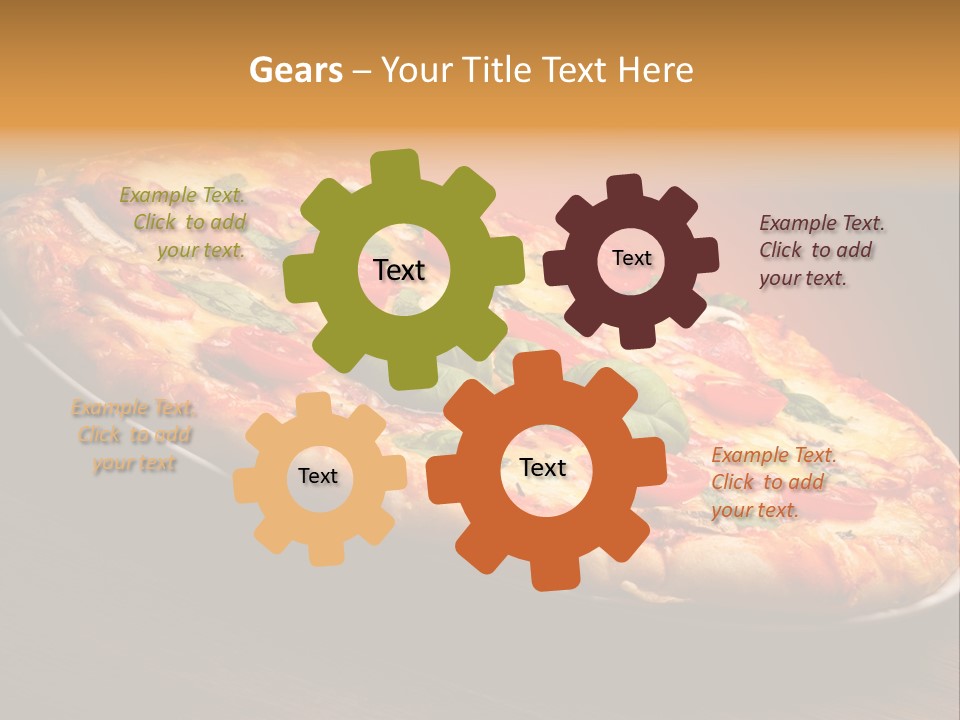 Gears – Your Title Text Here

Example Text. Click to add your text.

Text

Text

Example Text. Click to add your text.

Example Text. Click to add your text

Text

Text

Example Text. Click to add your text.